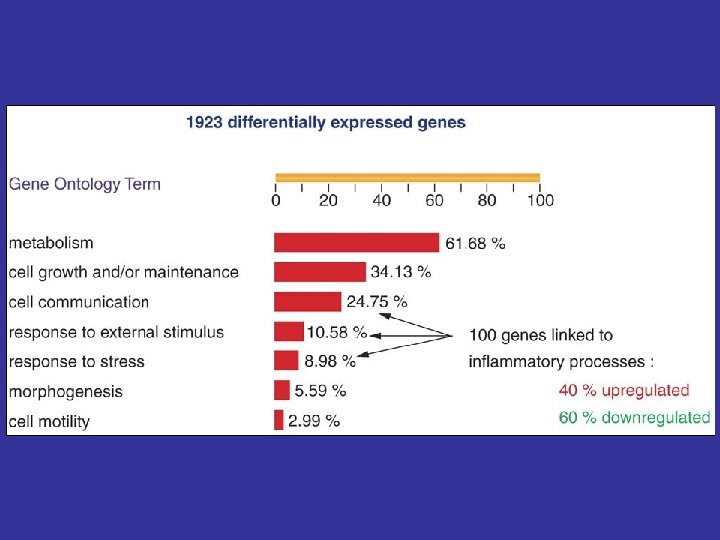 1923 differentially expressed genes

Gene Ontology Term

0 20 40 60 80 100

metabolism 61.68 %
cell growth and/or maintenance 34.13 %
cell communication 24.75 %
response to external stimulus 10.58 %
response to stress 8.98 %
morphogenesis 5.59 %
cell motility 2.99 %

100 genes linked to inflammatory processes :
40 % upregulated
60 % downregulated